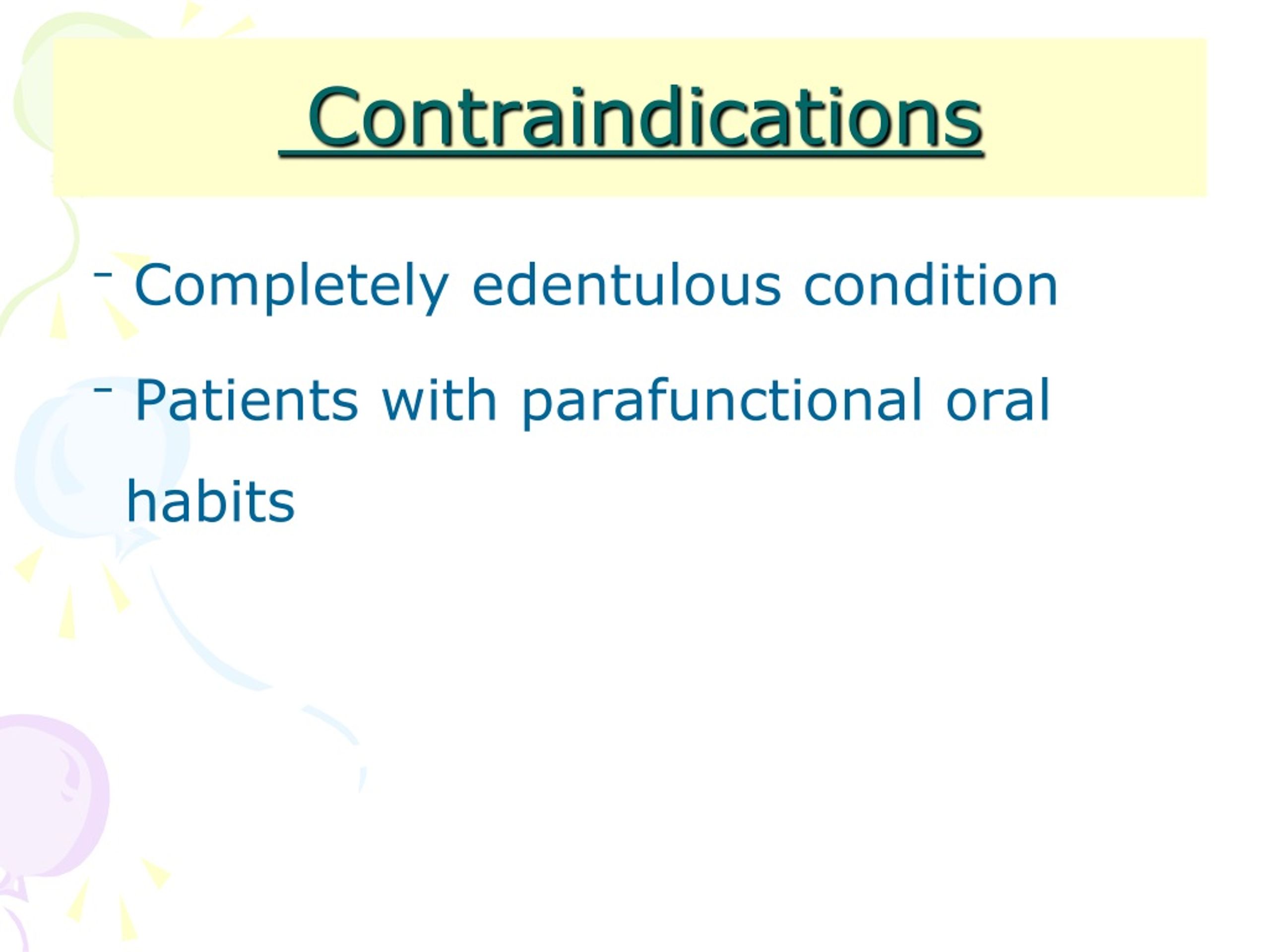 Contraindications

- Completely edentulous condition

- Patients with parafunctional oral habits